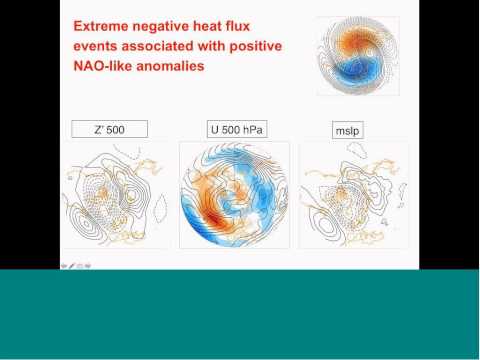 Extreme negative heat flux events associated with positive NAO-like anomalies

Z' 500

U 500 hPa

mslp